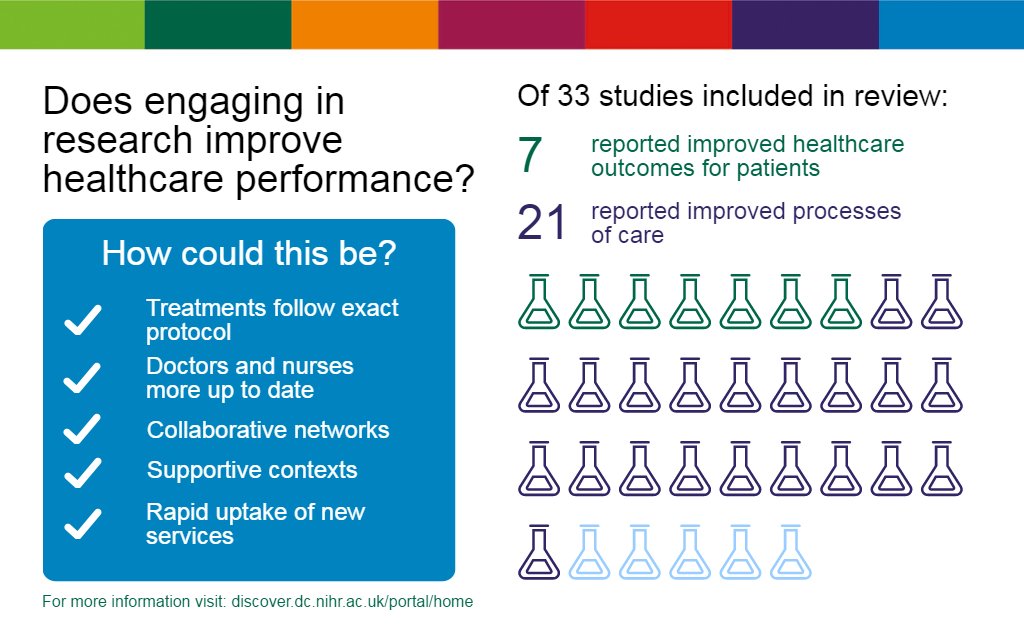 Does engaging in research improve healthcare performance?

How could this be?

Treatments follow exact protocol

Doctors and nurses more up to date

Collaborative networks

Supportive contexts

Rapid uptake of new services

For more information visit: discover.dc.nihr.ac.uk/portal/home

Of 33 studies included in review:

7 reported improved healthcare outcomes for patients

21 reported improved processes of care